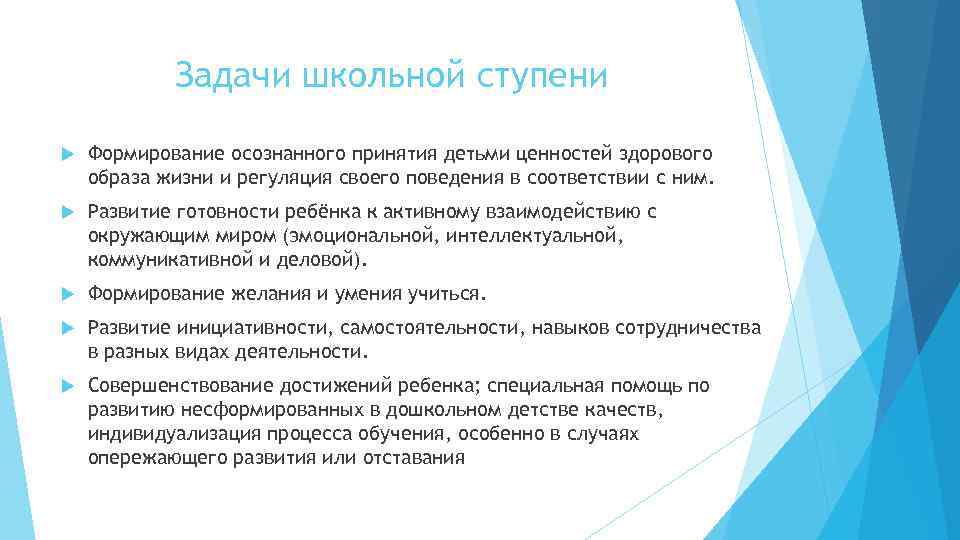 Задачи школьной ступени

Формирование осознанного принятия детьми ценностей здорового образа жизни и регуляция своего поведения в соответствии с ним.

Развитие готовности ребёнка к активному взаимодействию с окружающим миром (эмоциональной, интеллектуальной, коммуникативной и деловой).

Формирование желания и умения учиться.

Развитие инициативности, самостоятельности, навыков сотрудничества в разных видах деятельности.

Совершенствование достижений ребенка; специальная помощь по развитию несформированных в дошкольном детстве качеств, индивидуализация процесса обучения, особенно в случаях опережающего развития или отставания